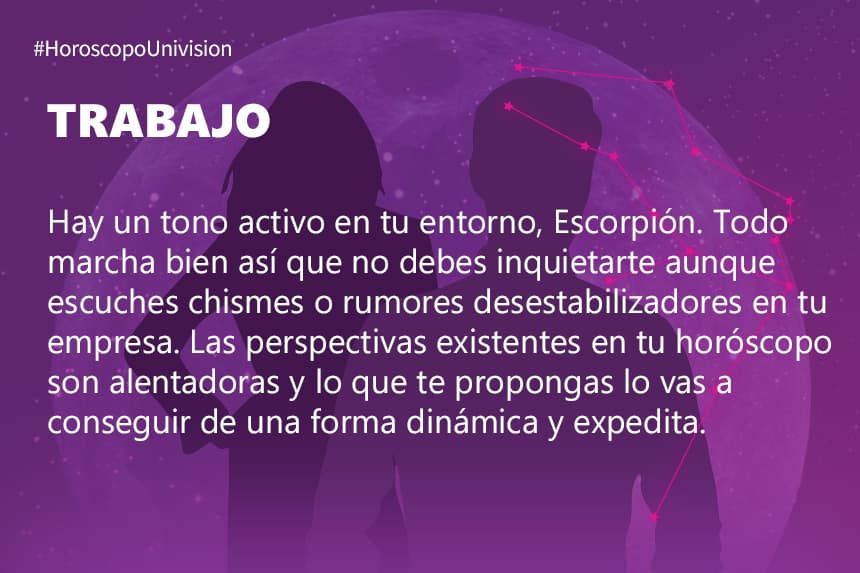 #HoroscopoUnivision

TRABAJO

Hay un tono activo en tu entorno, Escorpión. Todo marcha bien así que no debes inquietarte aunque escuches chismes o rumores desestabilizadores en tu empresa. Las perspectivas existentes en tu horóscopo son alentadoras y lo que te propongas lo vas a conseguir de una forma dinámica y expedita.